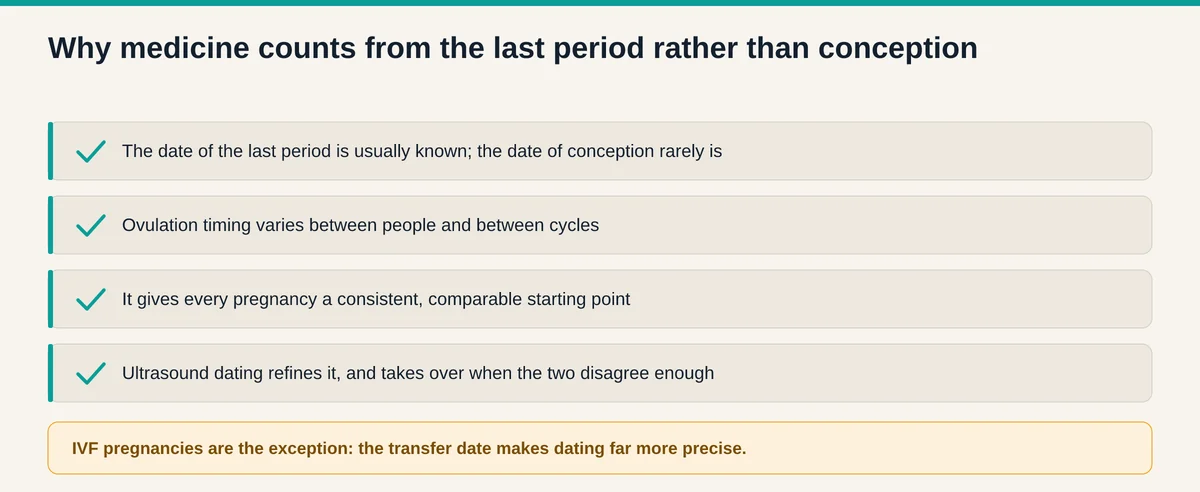 Why medicine counts from the last period rather than conception

The date of the last period is usually known; the date of conception rarely is

Ovulation timing varies between people and between cycles

It gives every pregnancy a consistent, comparable starting point

Ultrasound dating refines it, and takes over when the two disagree enough

IVF pregnancies are the exception: the transfer date makes dating far more precise.